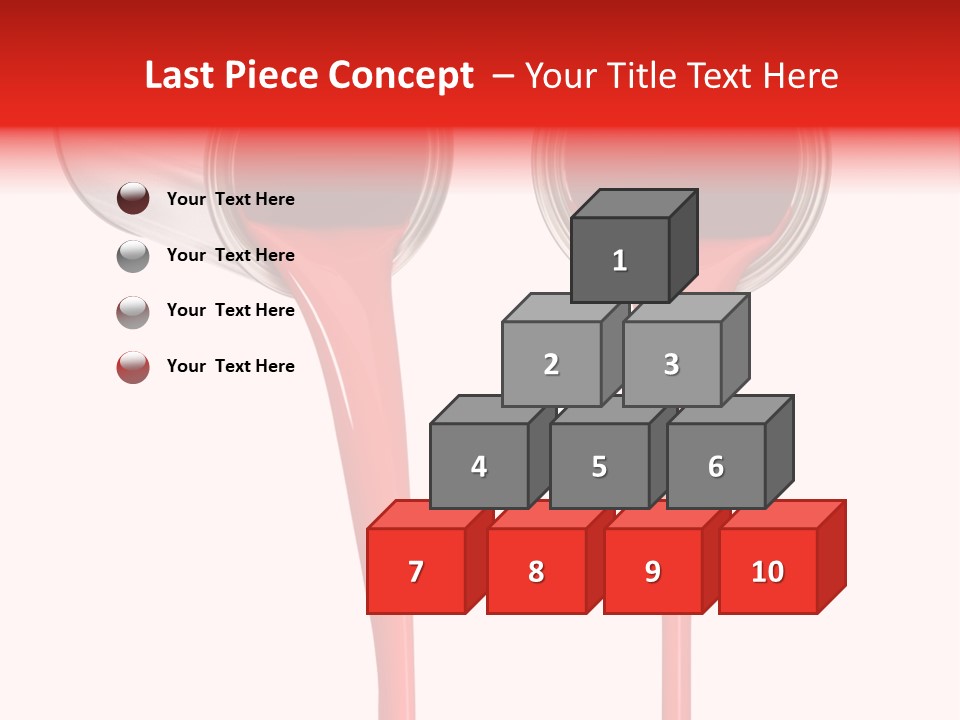 Last Piece Concept – Your Title Text Here

Your Text Here

Your Text Here

Your Text Here

Your Text Here

1

2

3

4

5

6

7

8

9

10